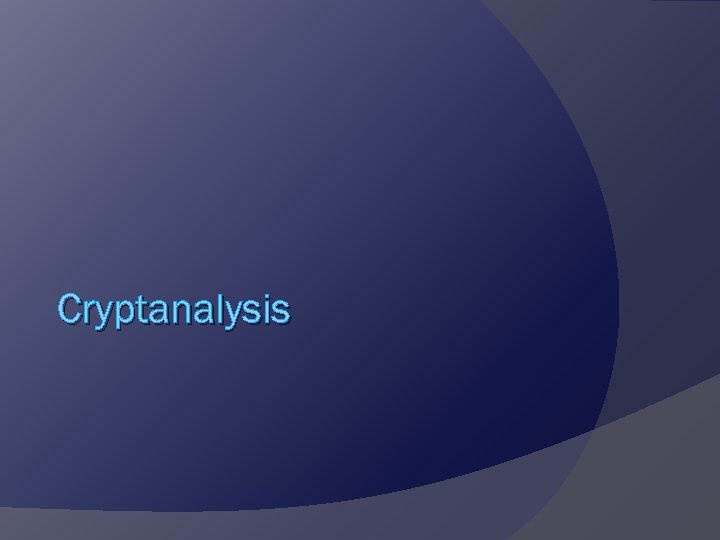 Cryptanalysis